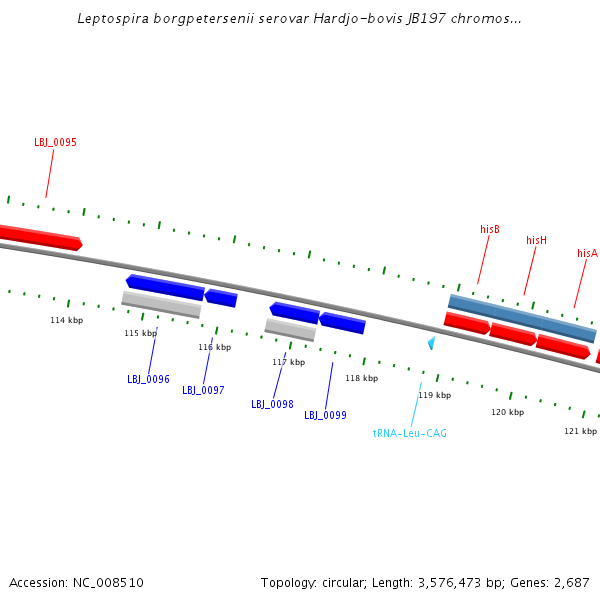 Leptospira borgpetersenii serovar Hardjo-bovis JB197 chromos...

LBJ_0095

hisB

hisH

hisA

114 kbp

115 kbp

116 kbp

117 kbp

118 kbp

119 kbp

120 kbp

121 kbp

LBJ_0096

LBJ_0097

LBJ_0098

LBJ_0099

tRNA-Leu-CAG

Accession: NC_008510

Topology: circular; Length: 3,576,473 bp; Genes: 2,687